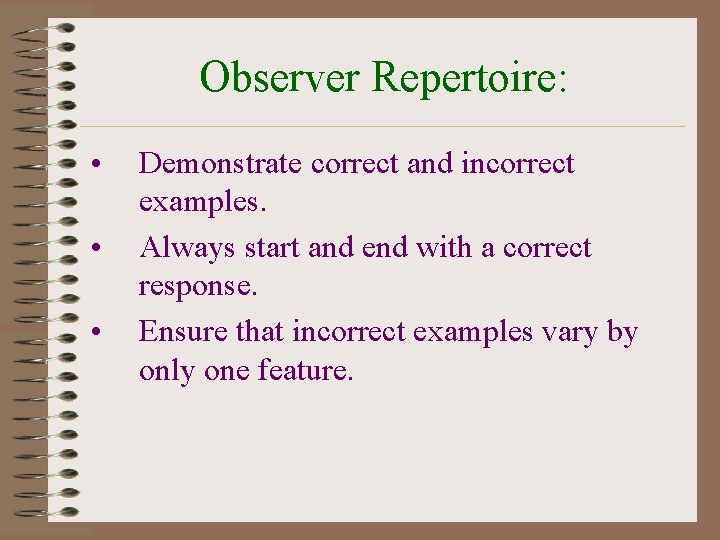 Observer Repertoire:

• Demonstrate correct and incorrect examples.
• Always start and end with a correct response.
• Ensure that incorrect examples vary by only one feature.